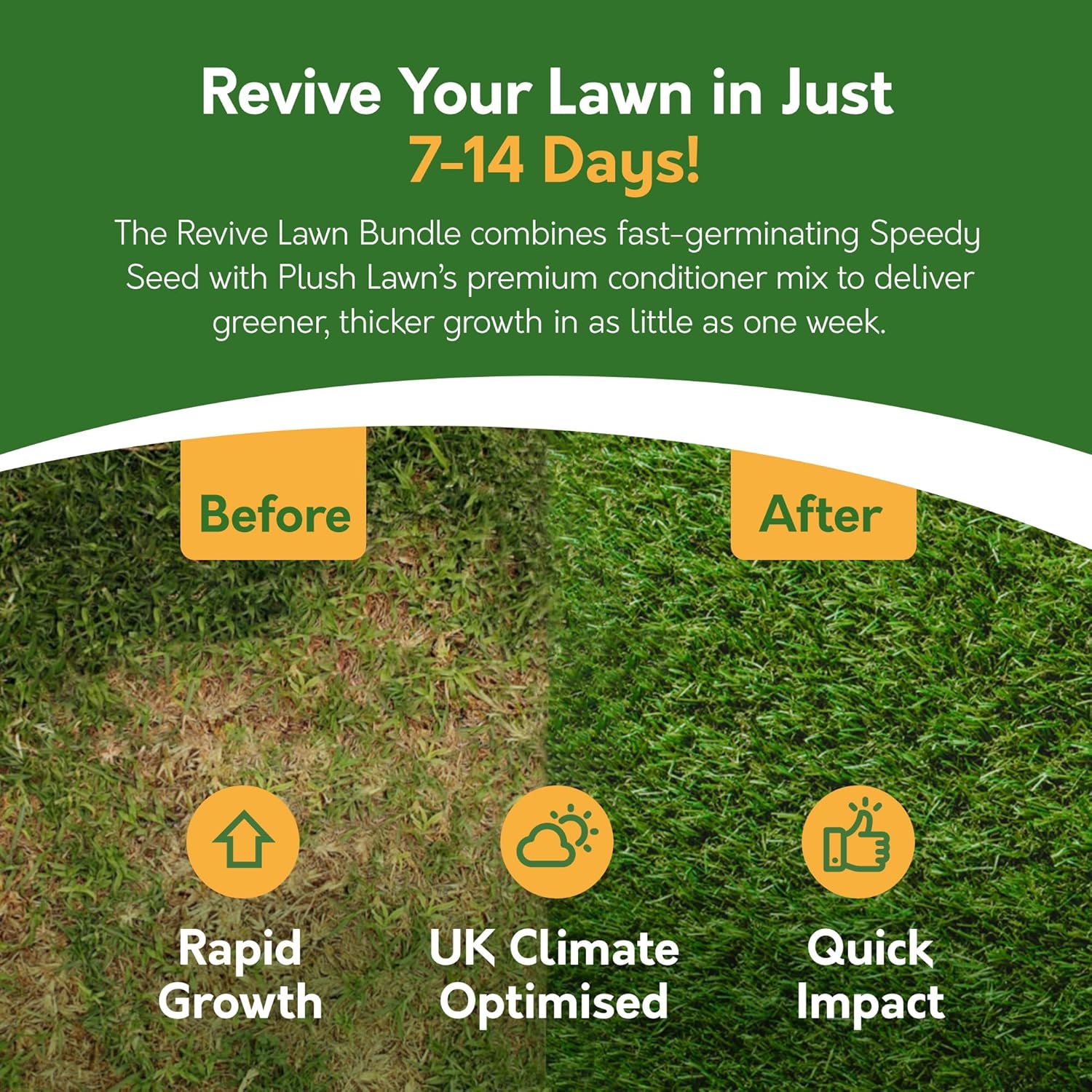 Revive Your Lawn in Just
7-14 Days!

The Revive Lawn Bundle combines fast-germinating Speedy Seed with Plush Lawn's premium conditioner mix to deliver greener, thicker growth in as little as one week.

Before

After

Rapid Growth

UK Climate Optimised

Quick Impact